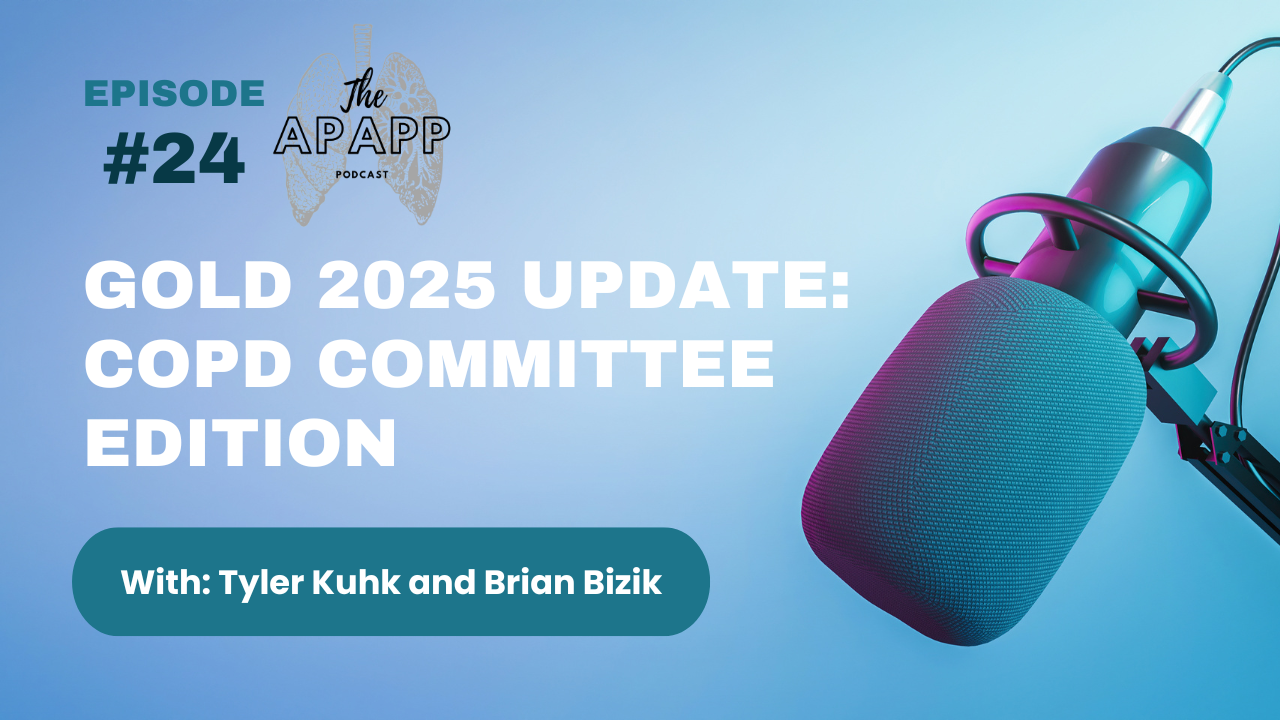 EPISODE
#24

The
APAPP
PODCAST

GOLD 2025 UPDATE: COPD COMMITTEE EDITION

With: Tyler Kuhk and Brian Bizik